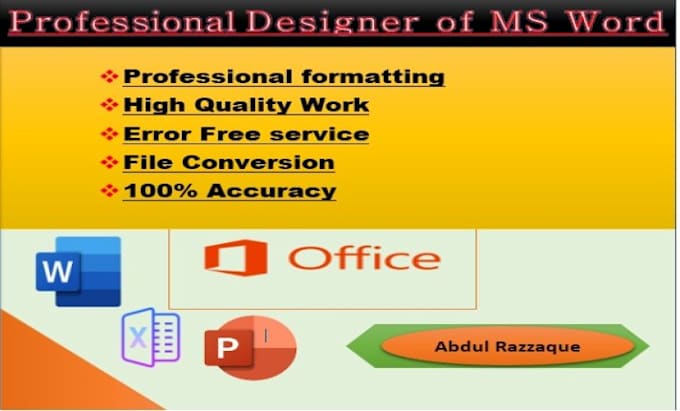 Professional Designer of MS Word

❖ Professional formatting
❖ High Quality Work
❖ Error Free service
❖ File Conversion
❖ 100% Accuracy

W

Office

X

P

Abdul Razzaque